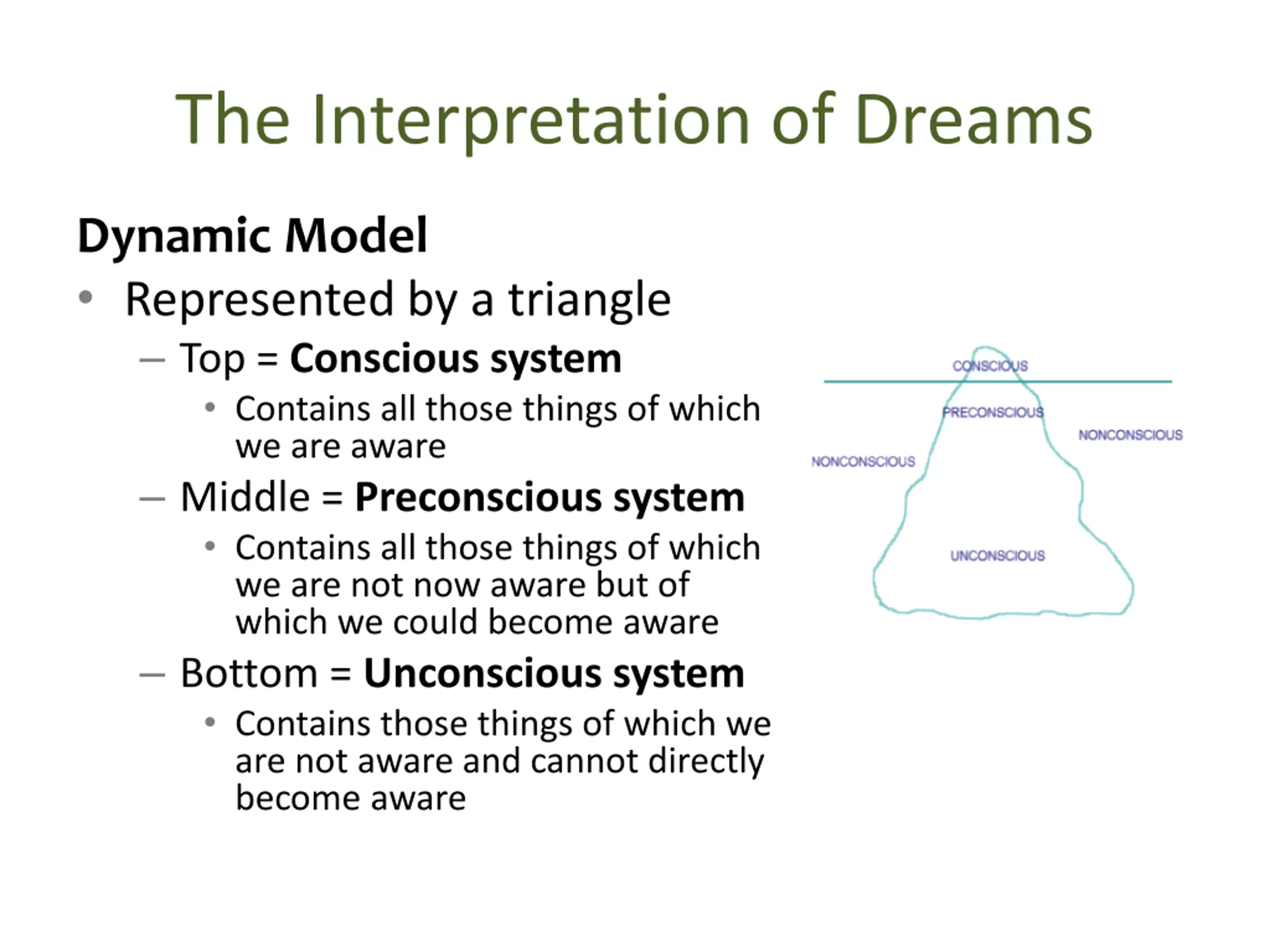 The Interpretation of Dreams

Dynamic Model

• Represented by a triangle
– Top = Conscious system
• Contains all those things of which we are aware
– Middle = Preconscious system
• Contains all those things of which we are not now aware but of which we could become aware
– Bottom = Unconscious system
• Contains those things of which we are not aware and cannot directly become aware

CONSCIOUS
PRECONSCIOUS
NONCONSCIOUS
NONCONSCIOUS
UNCONSCIOUS